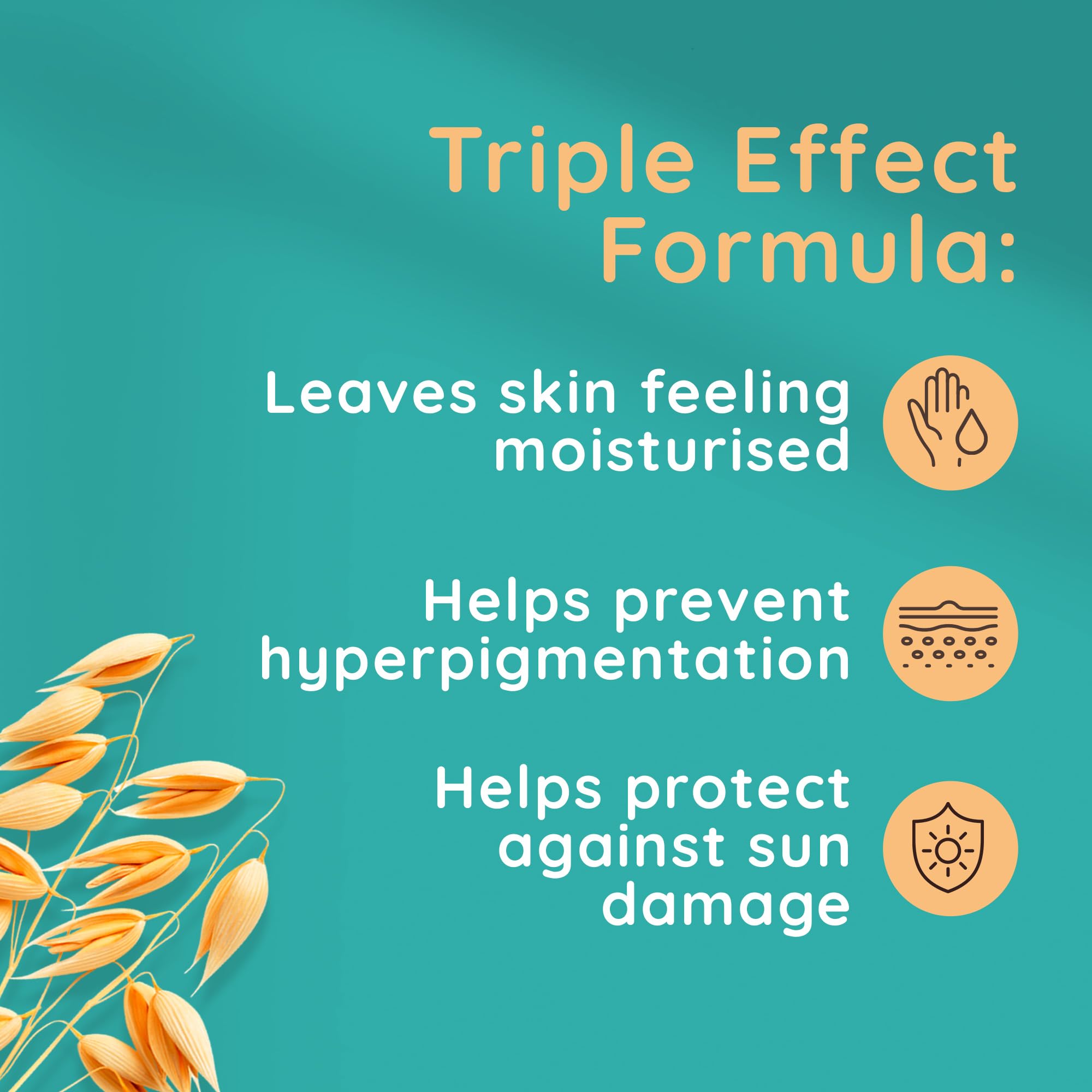 Triple Effect Formula:

Leaves skin feeling moisturised

Helps prevent hyperpigmentation

Helps protect against sun damage